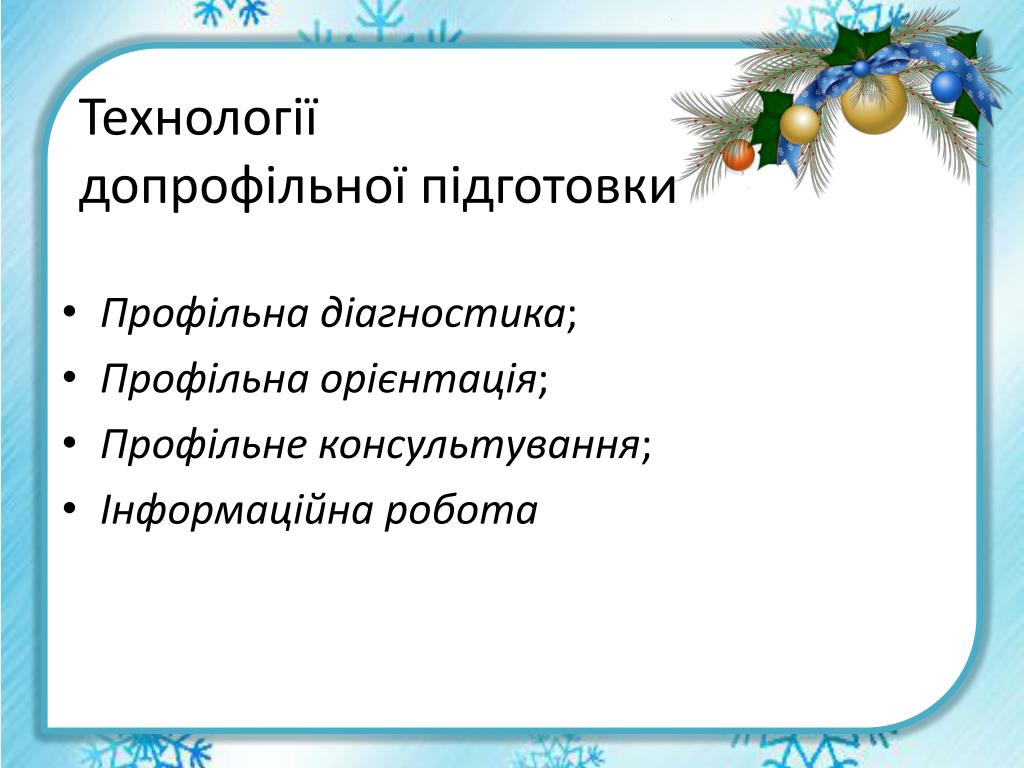 Технології
допрофільної підготовки

• Профільна діагностика;
• Профільна орієнтація;
• Профільне консультування;
• Інформаційна робота